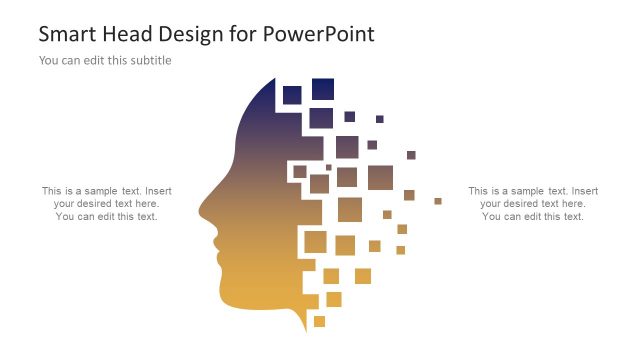 Smart Head Design for PowerPoint

You can edit this subtitle

This is a sample text. Insert your desired text here. You can edit this text.

This is a sample text. Insert your desired text here. You can edit this text.